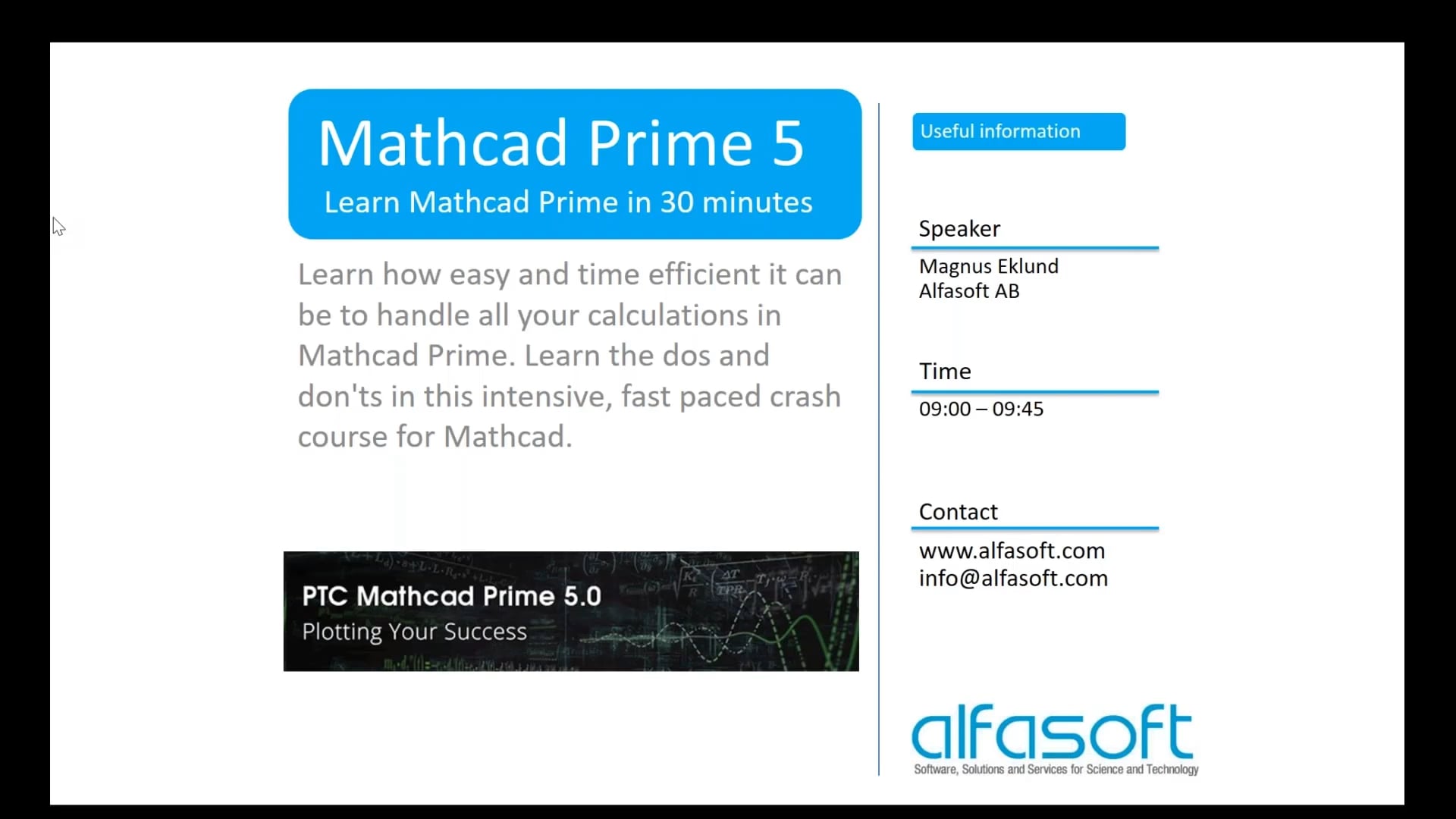 Mathcad Prime 5

Learn Mathcad Prime in 30 minutes

Learn how easy and time efficient it can be to handle all your calculations in Mathcad Prime. Learn the dos and don'ts in this intensive, fast paced crash course for Mathcad.

PTC Mathcad Prime 5.0

Plotting Your Success

Useful information

Speaker

Magnus Eklund
Alfasoft AB

Time

09:00 – 09:45

Contact

www.alfasoft.com
info@alfasoft.com

alfasoft

Software, Solutions and Services for Science and Technology